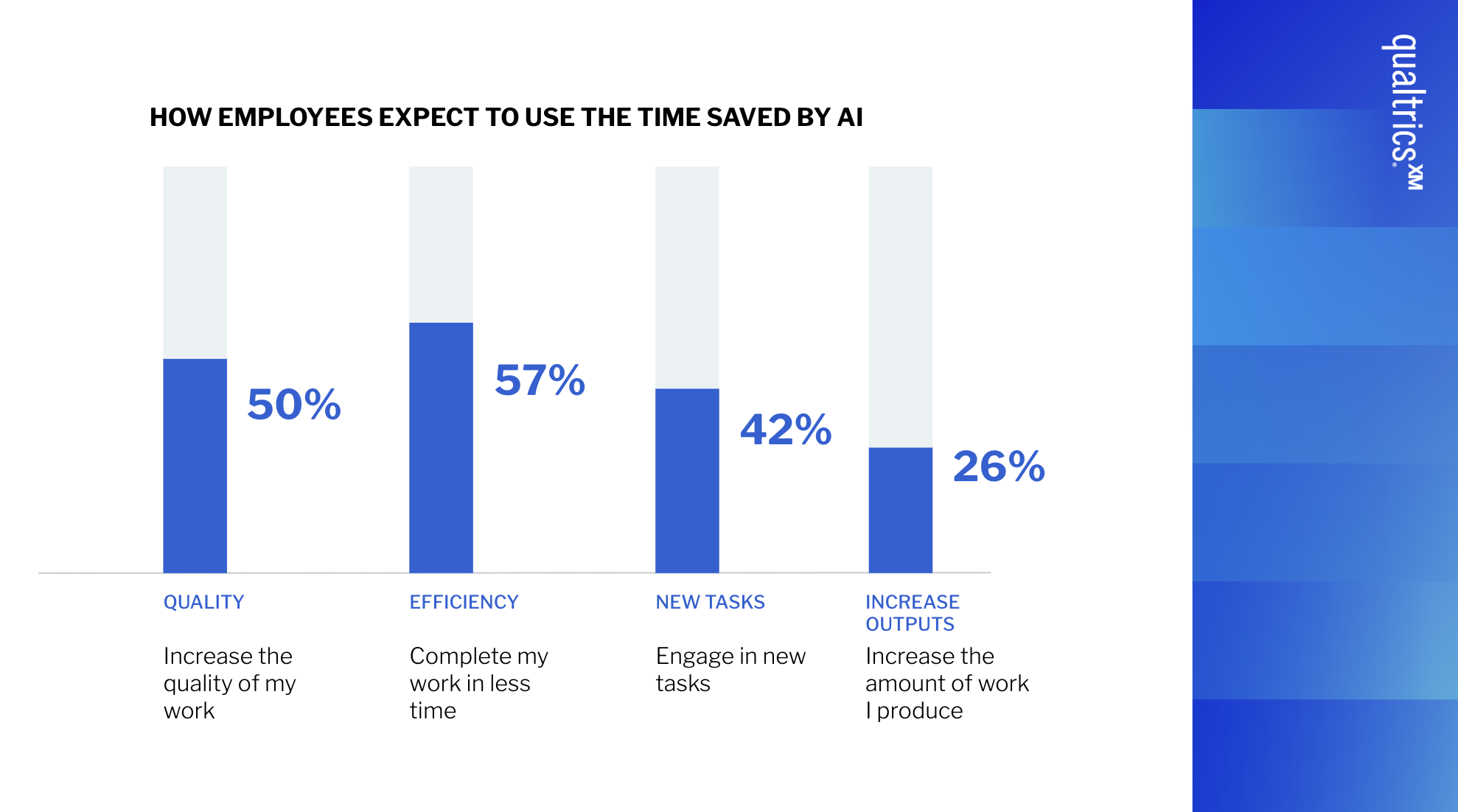 HOW EMPLOYEES EXPECT TO USE THE TIME SAVED BY AI

50%

57%

42%

26%

QUALITY

Increase the quality of my work

EFFICIENCY

Complete my work in less time

NEW TASKS

Engage in new tasks

INCREASE OUTPUTS

Increase the amount of work I produce

qualtrics.XM